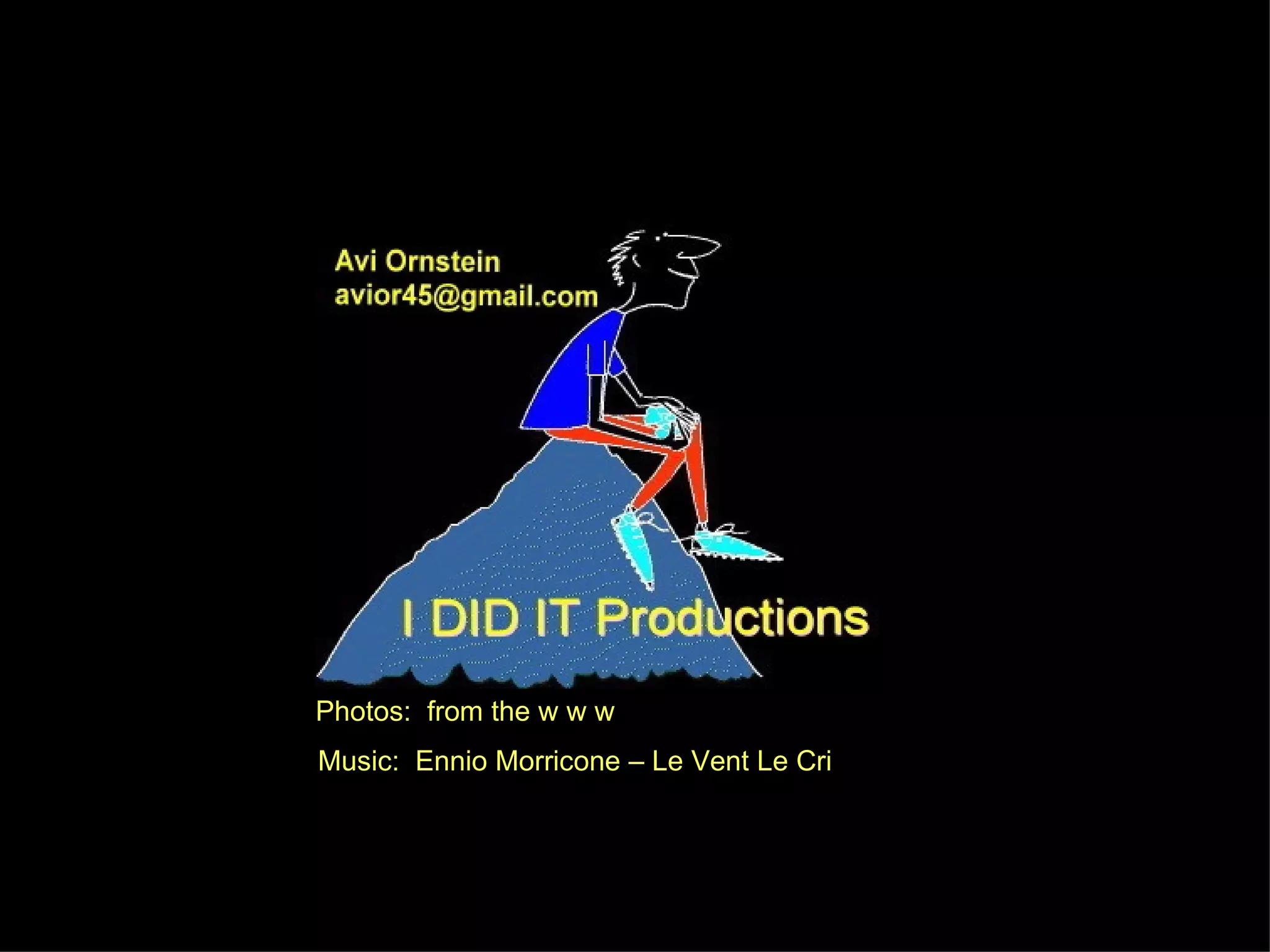 Avi Ornstein
avior45@gmail.com

I DID IT Productions

Photos: from the w w w

Music: Ennio Morricone – Le Vent Le Cri